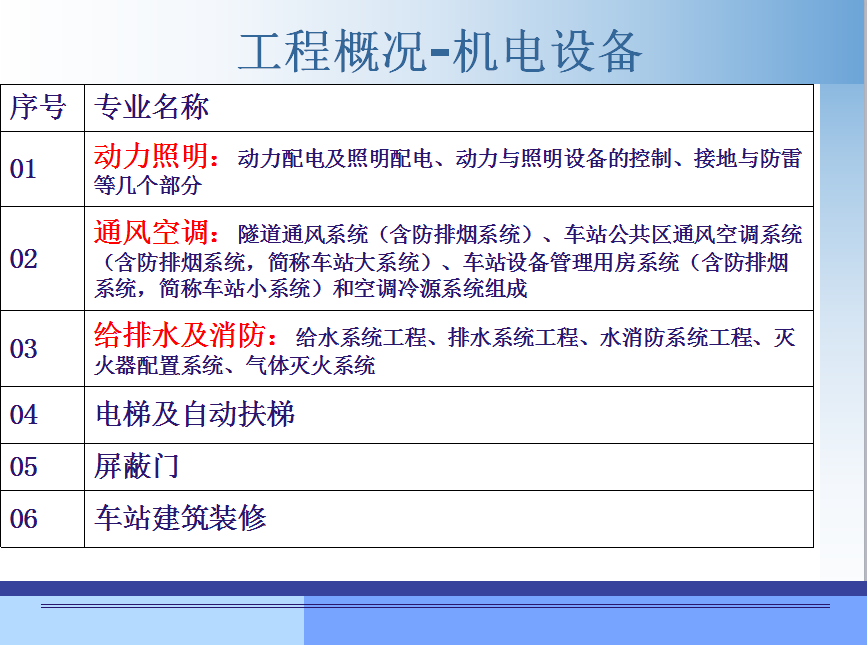 工程概况-机电设备

| 序号 | 专业名称 |
|---|---|
| 01 | 动力照明：动力配电及照明配电、动力与照明设备的控制、接地与防雷等几个部分 |
| 02 | 通风空调：隧道通风系统（含防排烟系统）、车站公共区通风空调系统（含防排烟系统，简称车站大系统）、车站设备管理用房系统（含防排烟系统，简称车站小系统）和空调冷源系统组成 |
| 03 | 给排水及消防：给水系统工程、排水系统工程、水消防系统工程、灭火器配置系统、气体灭火系统 |
| 04 | 电梯及自动扶梯 |
| 05 | 屏蔽门 |
| 06 | 车站建筑装修 |